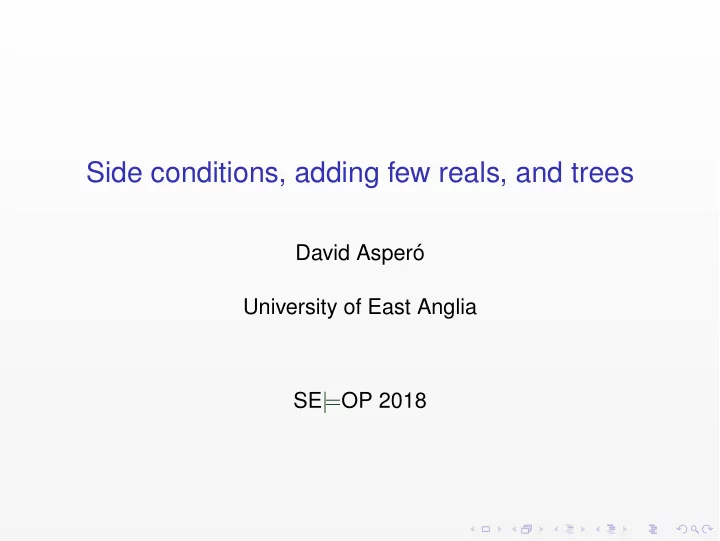 Side conditions, adding few reals, and trees

David Asperó

University of East Anglia

SE$\models$OP 2018